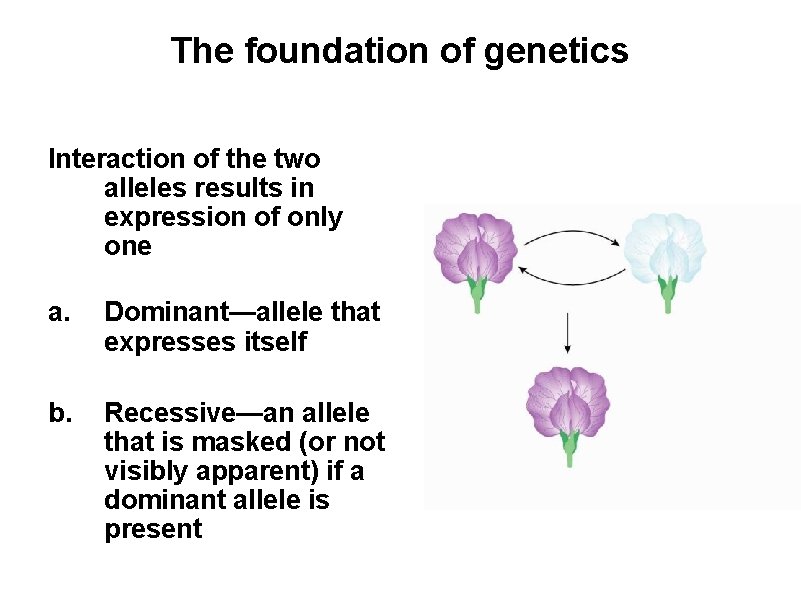 The foundation of genetics

Interaction of the two alleles results in expression of only one

a. Dominant—allele that expresses itself

b. Recessive—an allele that is masked (or not visibly apparent) if a dominant allele is present